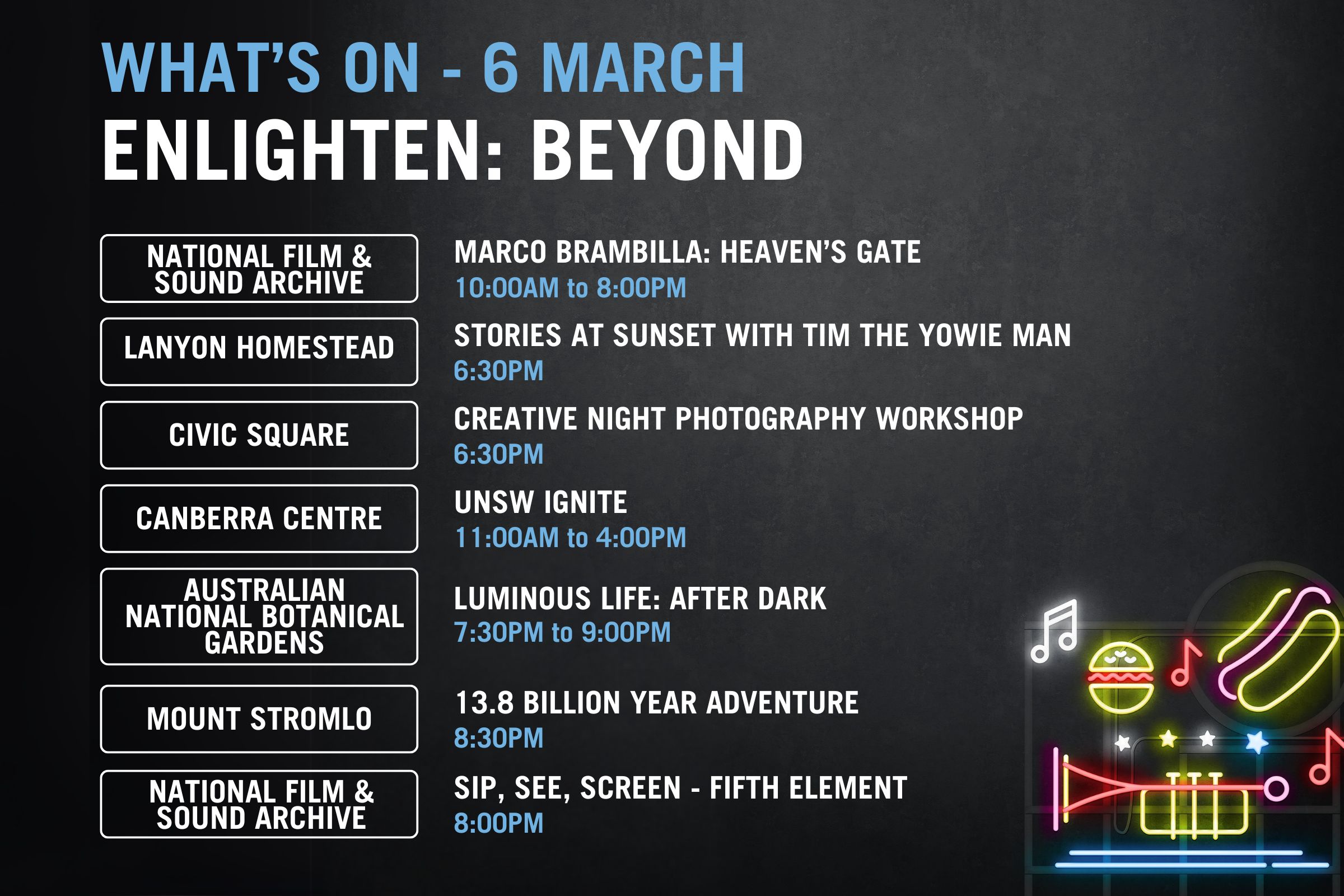 WHAT'S ON - 6 MARCH
ENLIGHTEN: BEYOND

NATIONAL FILM & SOUND ARCHIVE

MARCO BRAMBILLA: HEAVEN'S GATE
10:00AM to 8:00PM

LANYON HOMESTEAD

STORIES AT SUNSET WITH TIM THE YOWIE MAN
6:30PM

CIVIC SQUARE

CREATIVE NIGHT PHOTOGRAPHY WORKSHOP
6:30PM

CANBERRA CENTRE

UNSW IGNITE
11:00AM to 4:00PM

AUSTRALIAN NATIONAL BOTANICAL GARDENS

LUMINOUS LIFE: AFTER DARK
7:30PM to 9:00PM

MOUNT STROMLO

13.8 BILLION YEAR ADVENTURE
8:30PM

NATIONAL FILM & SOUND ARCHIVE

SIP, SEE, SCREEN - FIFTH ELEMENT
8:00PM